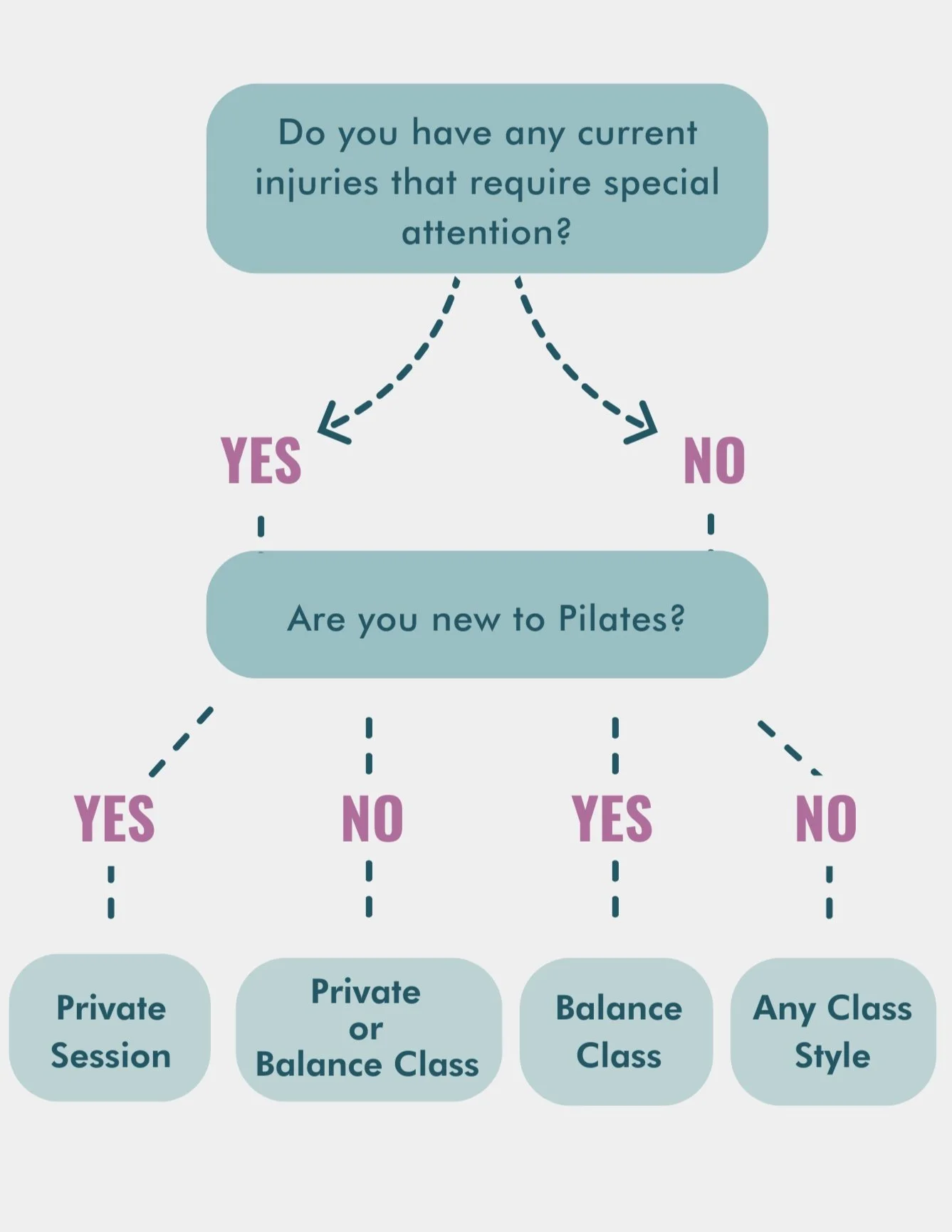 Do you have any current injuries that require special attention?

YES

NO

Are you new to Pilates?

YES

NO

YES

NO

Private Session

Private or Balance Class

Balance Class

Any Class Style